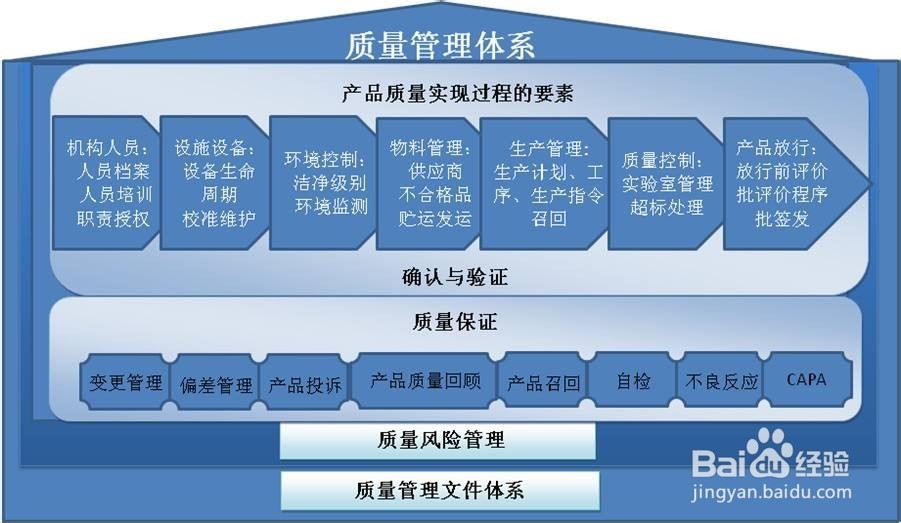 质量管理体系

产品质量实现过程的要素

机构人员：人员档案 人员培训 职责授权

设施设备：设备生命周期 校准维护

环境控制：洁净级别 环境监测

物料管理：供应商 不合格品 贮运发运

生产管理：生产计划、工序、生产指令 召回

质量控制：实验室管理 超标处理

产品放行：放行前评价 批评价程序 批签发

确认与验证

质量保证

变更管理

偏差管理

产品投诉

产品质量回顾

产品召回

自检

不良反应

CAPA

质量风险管理

质量管理文件体系

Baidu经验
jingyan.baidu.com